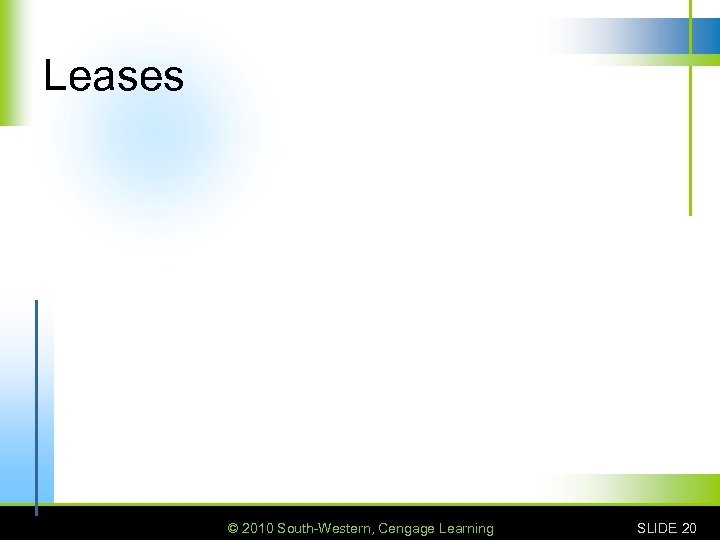 Leases

© 2010 South-Western, Cengage Learning

SLIDE 20